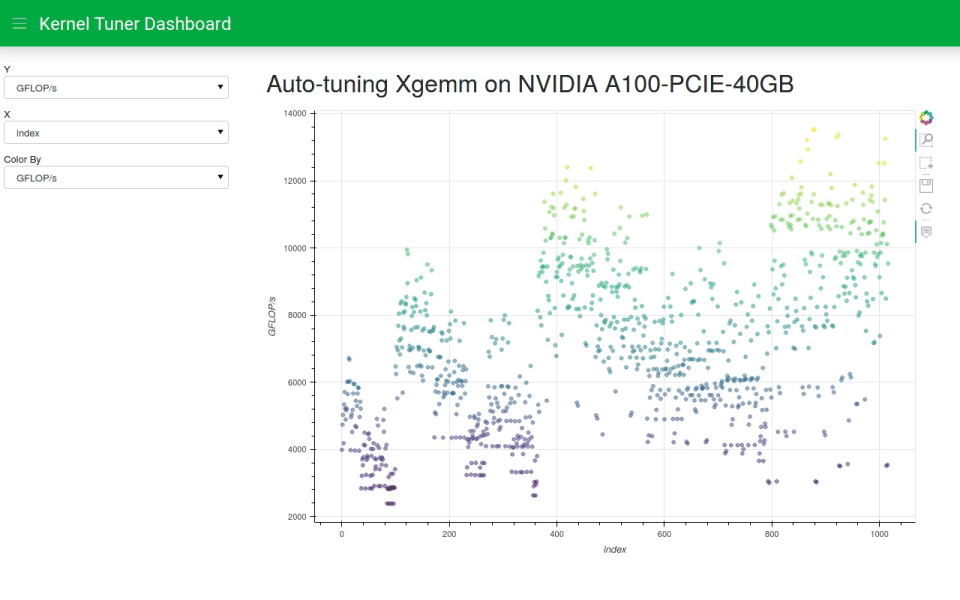 Kernel Tuner Dashboard

Y
GFLOP/s

X
index

Color By
GFLOP/s

Auto-tuning Xgemm on NVIDIA A100-PCIE-40GB

14000
12000
10000
8000
6000
4000
2000

GFLOP/s

0
200
400
600
800
1000

index